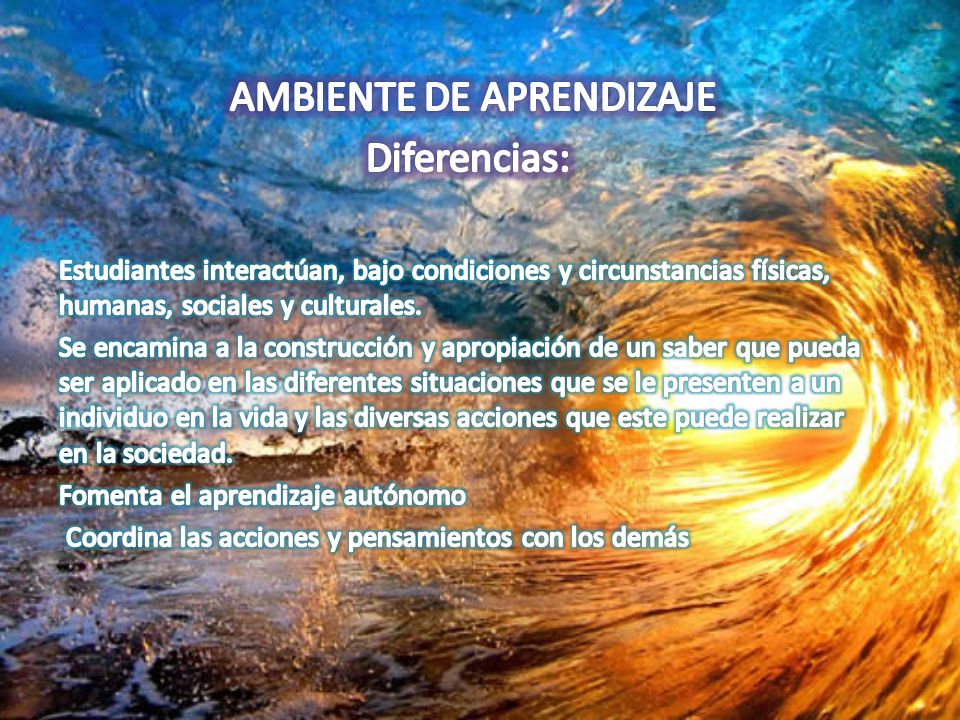 AMBIENTE DE APRENDIZAJE
Diferencias:

Estudiantes interactúan, bajo condiciones y circunstancias físicas, humanas, sociales y culturales.

Se encamina a la construcción y apropiación de un saber que pueda ser aplicado en las diferentes situaciones que se le presenten a un individuo en la vida y las diversas acciones que este puede realizar en la sociedad.

Fomenta el aprendizaje autónomo

Coordina las acciones y pensamientos con los demás